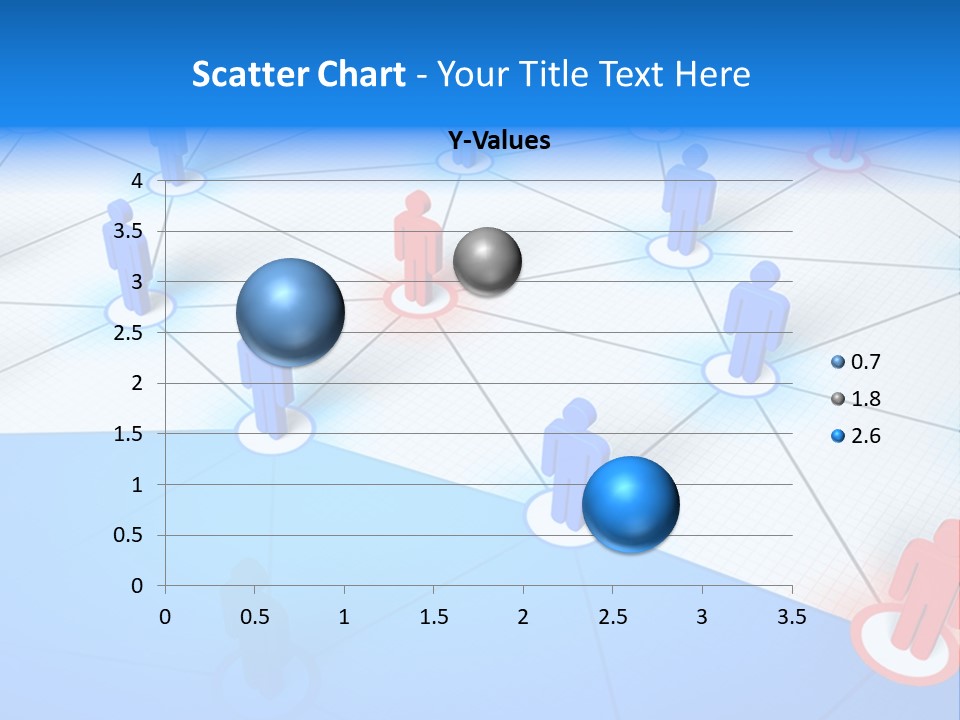 Scatter Chart - Your Title Text Here

Y-Values

4
3.5
3
2.5
2
1.5
1
0.5
0

0 0.5 1 1.5 2 2.5 3 3.5

0.7
1.8
2.6